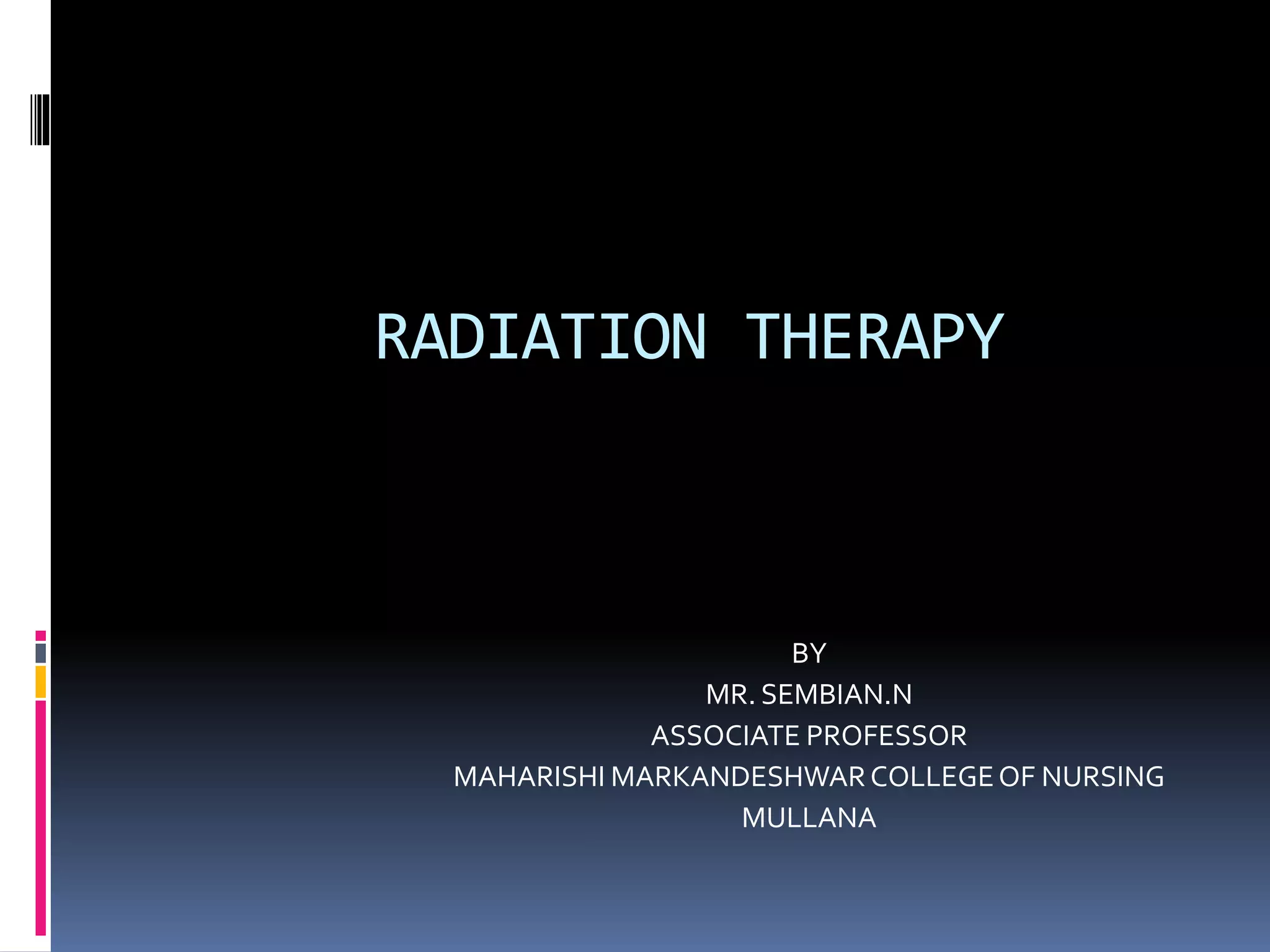 RADIATION THERAPY

BY
MR. SEMBIAN.N
ASSOCIATE PROFESSOR
MAHARISHI MARKANDESHWAR COLLEGE OF NURSING
MULLANA